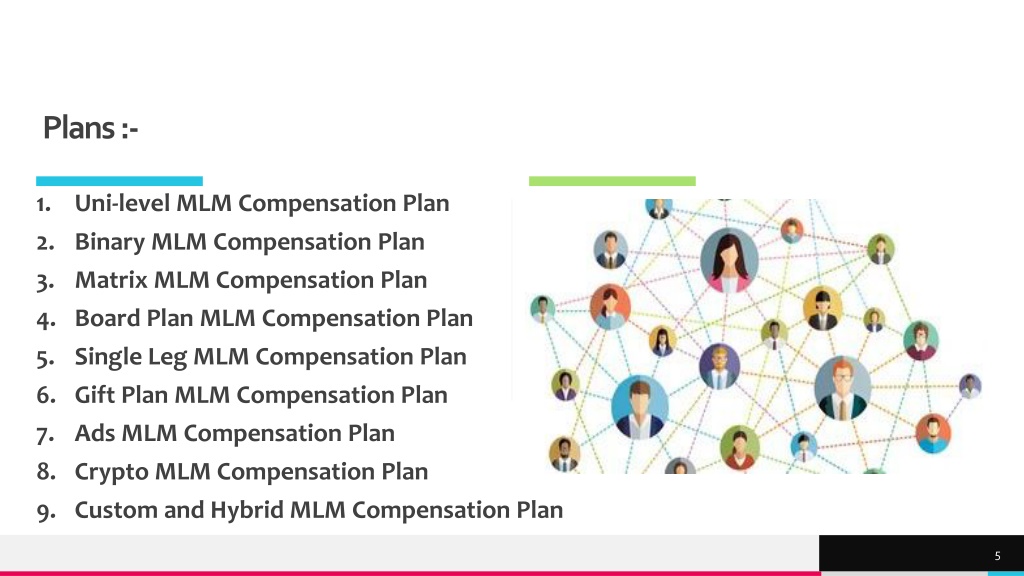 Plans :-

1. Uni-level MLM Compensation Plan
2. Binary MLM Compensation Plan
3. Matrix MLM Compensation Plan
4. Board Plan MLM Compensation Plan
5. Single Leg MLM Compensation Plan
6. Gift Plan MLM Compensation Plan
7. Ads MLM Compensation Plan
8. Crypto MLM Compensation Plan
9. Custom and Hybrid MLM Compensation Plan

5